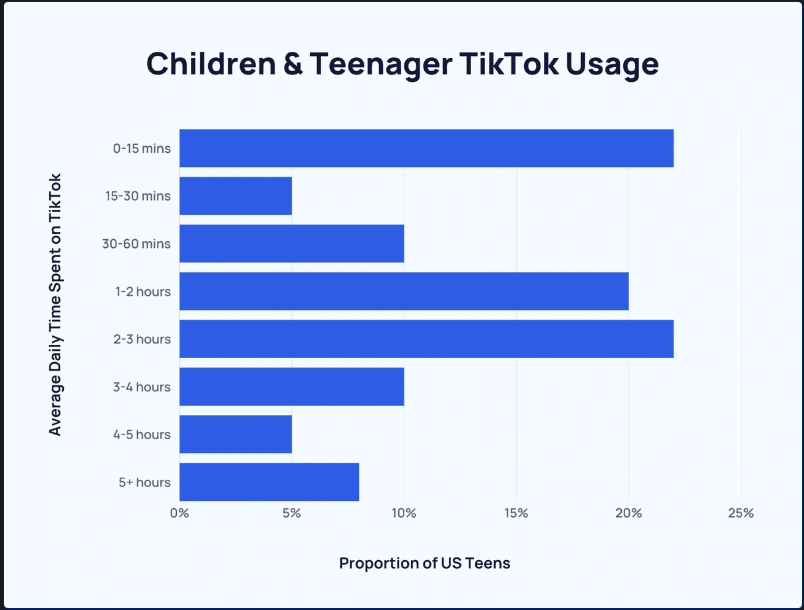 Children & Teenager TikTok Usage

Average Daily Time Spent on TikTok

0-15 mins
15-30 mins
30-60 mins
1-2 hours
2-3 hours
3-4 hours
4-5 hours
5+ hours

0%
5%
10%
15%
20%
25%

Proportion of US Teens